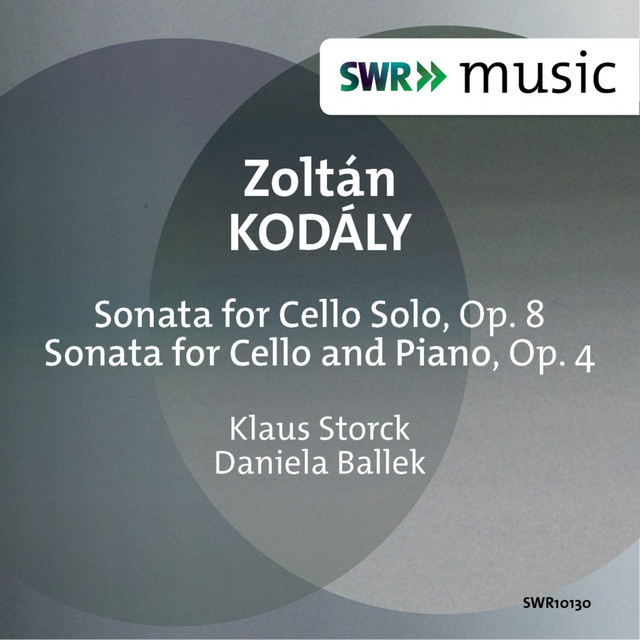 SWR» music

Zoltán
KODÁLY

Sonata for Cello Solo, Op. 8
Sonata for Cello and Piano, Op. 4

Klaus Storck
Daniela Ballek

SWR10130